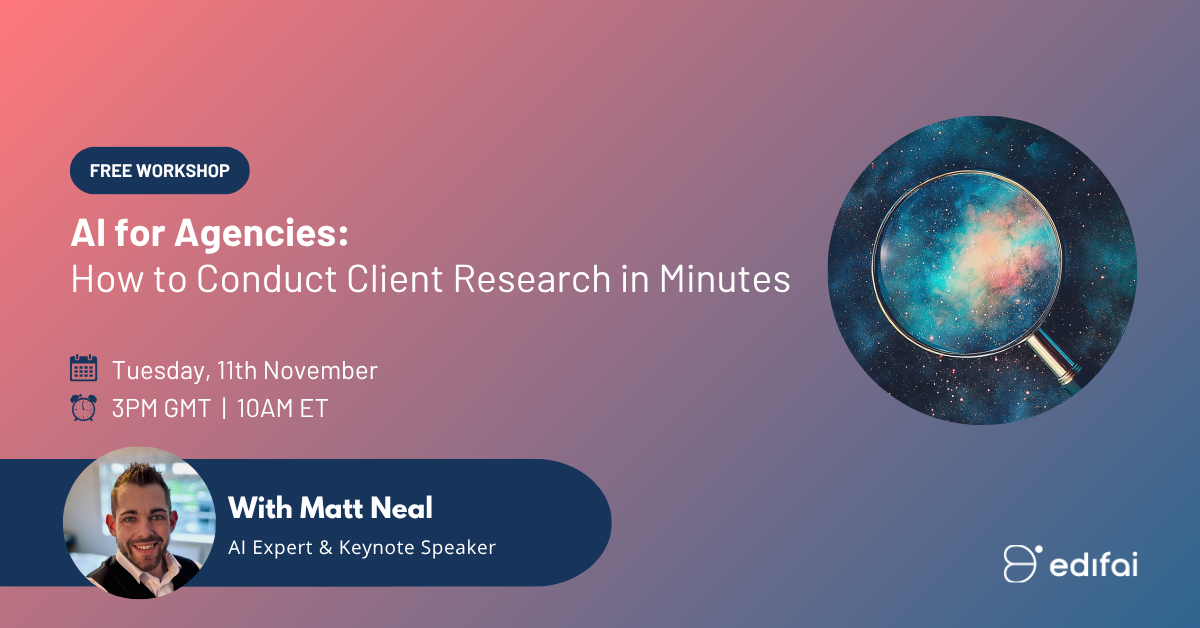 FREE WORKSHOP

AI for Agencies:
How to Conduct Client Research in Minutes

Tuesday, 11th November

3PM GMT | 10AM ET

With Matt Neal
AI Expert & Keynote Speaker

edifai